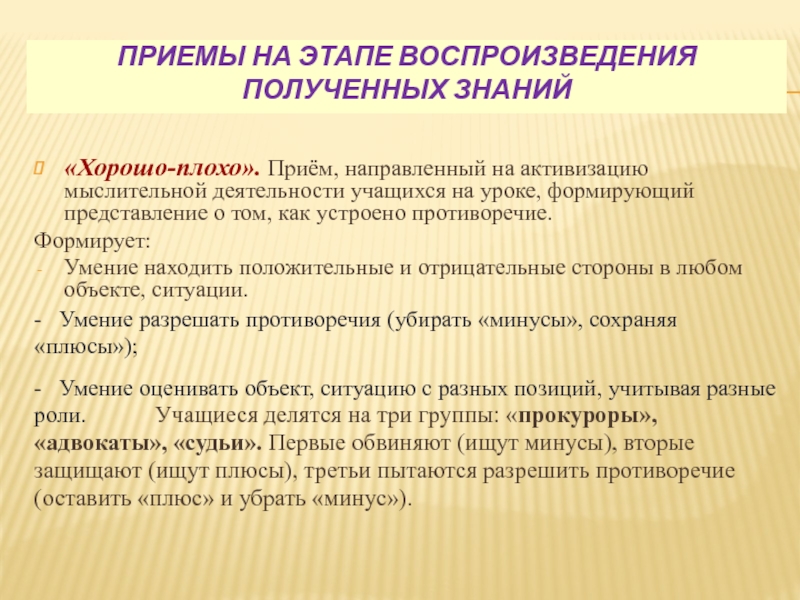 ПРИЕМЫ НА ЭТАПЕ ВОСПРОИЗВЕДЕНИЯ ПОЛУЧЕННЫХ ЗНАНИЙ

«Хорошо-плохо». Приём, направленный на активизацию мыслительной деятельности учащихся на уроке, формирующий представление о том, как устроено противоречие.

Формирует:

- Умение находить положительные и отрицательные стороны в любом объекте, ситуации.

- Умение разрешать противоречия (убирать «минусы», сохраняя «плюсы»);

- Умение оценивать объект, ситуацию с разных позиций, учитывая разные роли. Учащиеся делятся на три группы: «прокуроры», «адвокаты», «судьи». Первые обвиняют (ищут минусы), вторые защищают (ищут плюсы), третьи пытаются разрешить противоречие (оставить «плюс» и убрать «минус»).